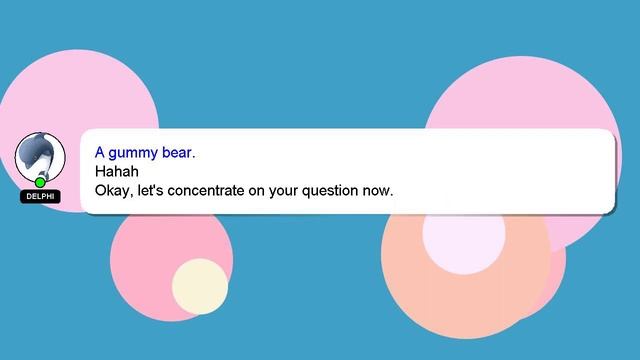 DELPHI

A gummy bear.
Hahah
Okay, let's concentrate on your question now.